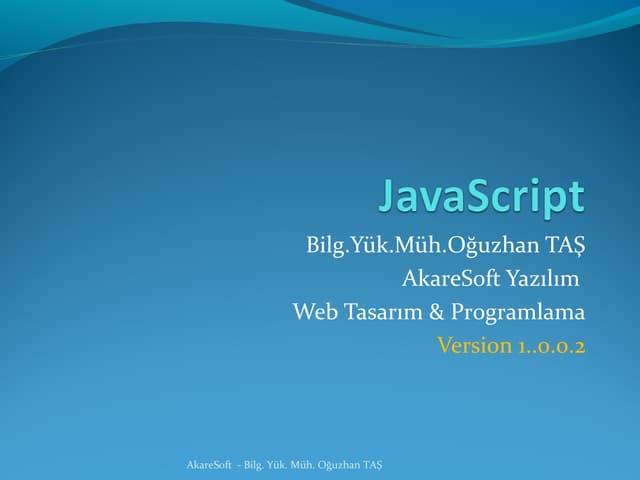 JavaScript

Bilg.Yük.Müh.Oğuzhan TAŞ
AkareSoft Yazılım
Web Tasarım & Programlama
Version 1..0.0.2

AkareSoft - Bilg. Yük. Müh. Oğuzhan TAŞ